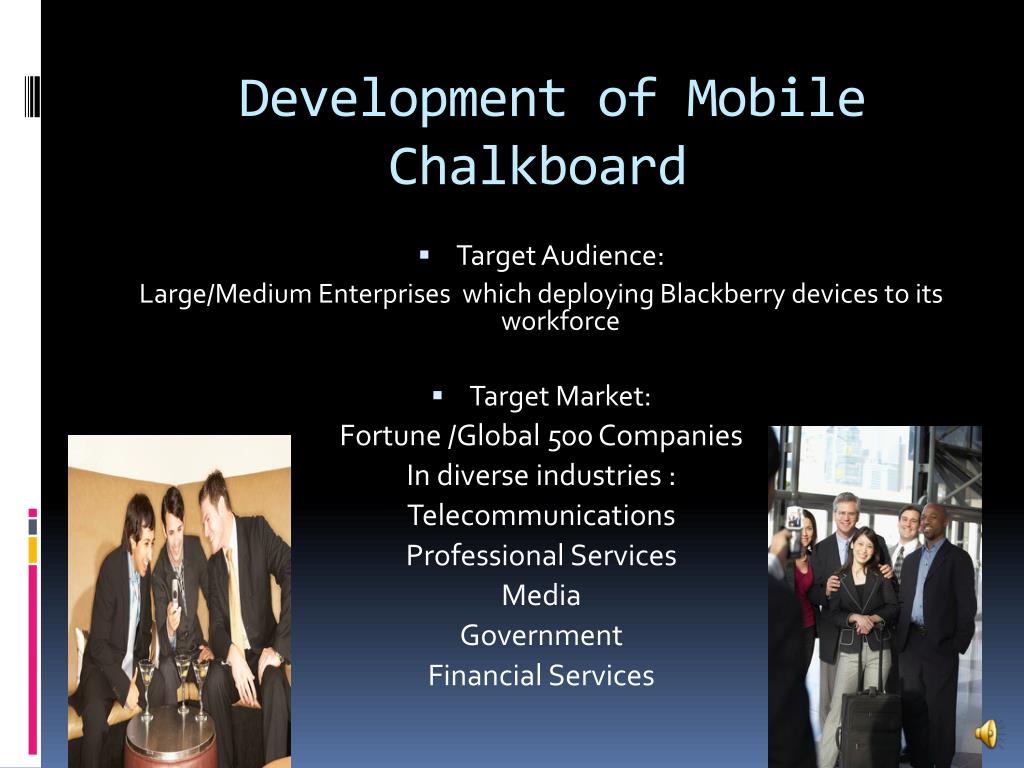 Development of Mobile Chalkboard

▪ Target Audience:
Large/Medium Enterprises which deploying Blackberry devices to its workforce

▪ Target Market:
Fortune /Global 500 Companies
In diverse industries :
Telecommunications
Professional Services
Media
Government
Financial Services